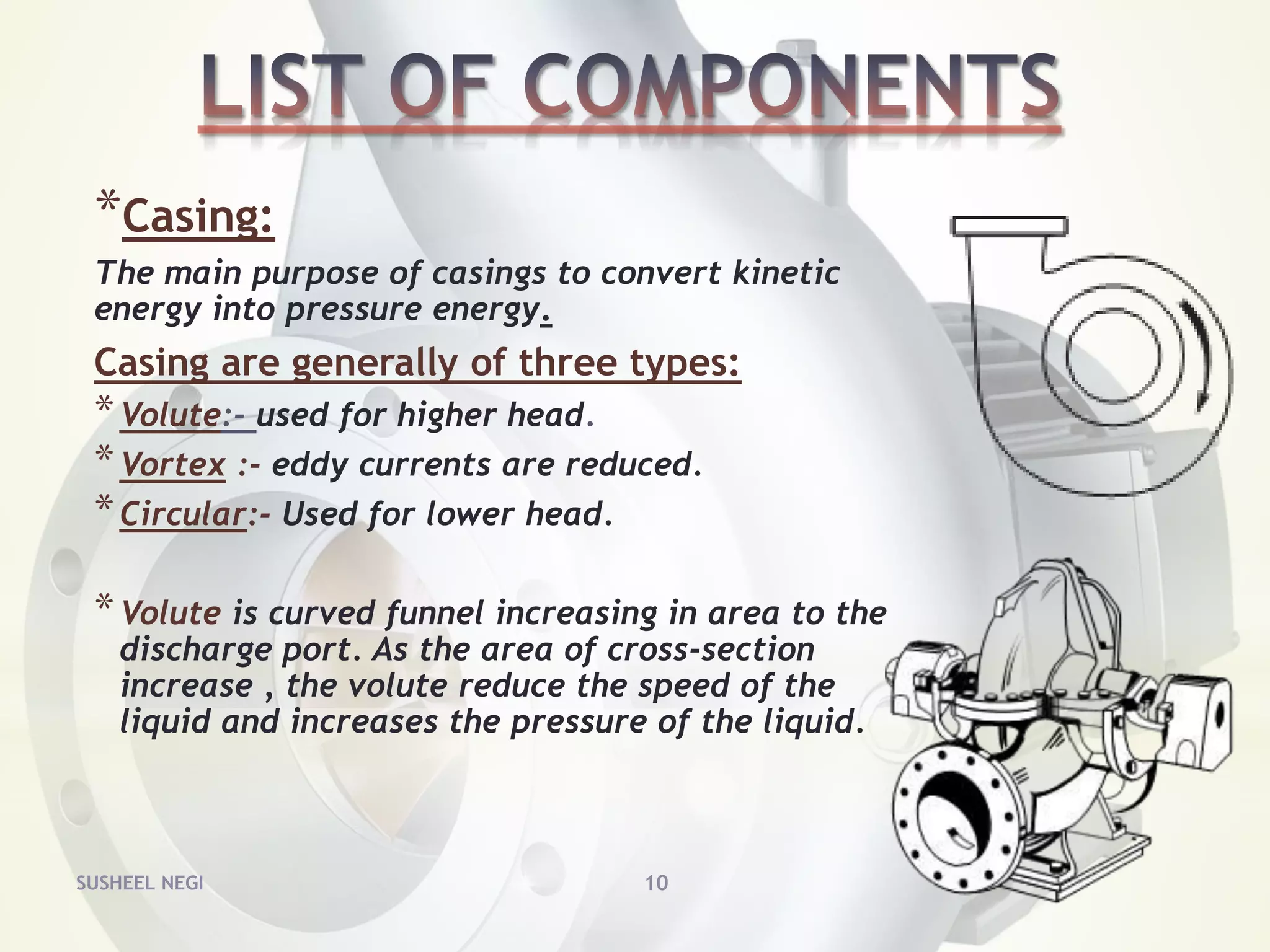 LIST OF COMPONENTS

*Casing:

The main purpose of casings to convert kinetic energy into pressure energy.

Casing are generally of three types:

* Volute:- used for higher head.

* Vortex :- eddy currents are reduced.

* Circular:- Used for lower head.

* Volute is curved funnel increasing in area to the discharge port. As the area of cross-section increase , the volute reduce the speed of the liquid and increases the pressure of the liquid.

SUSHEEL NEGI

10